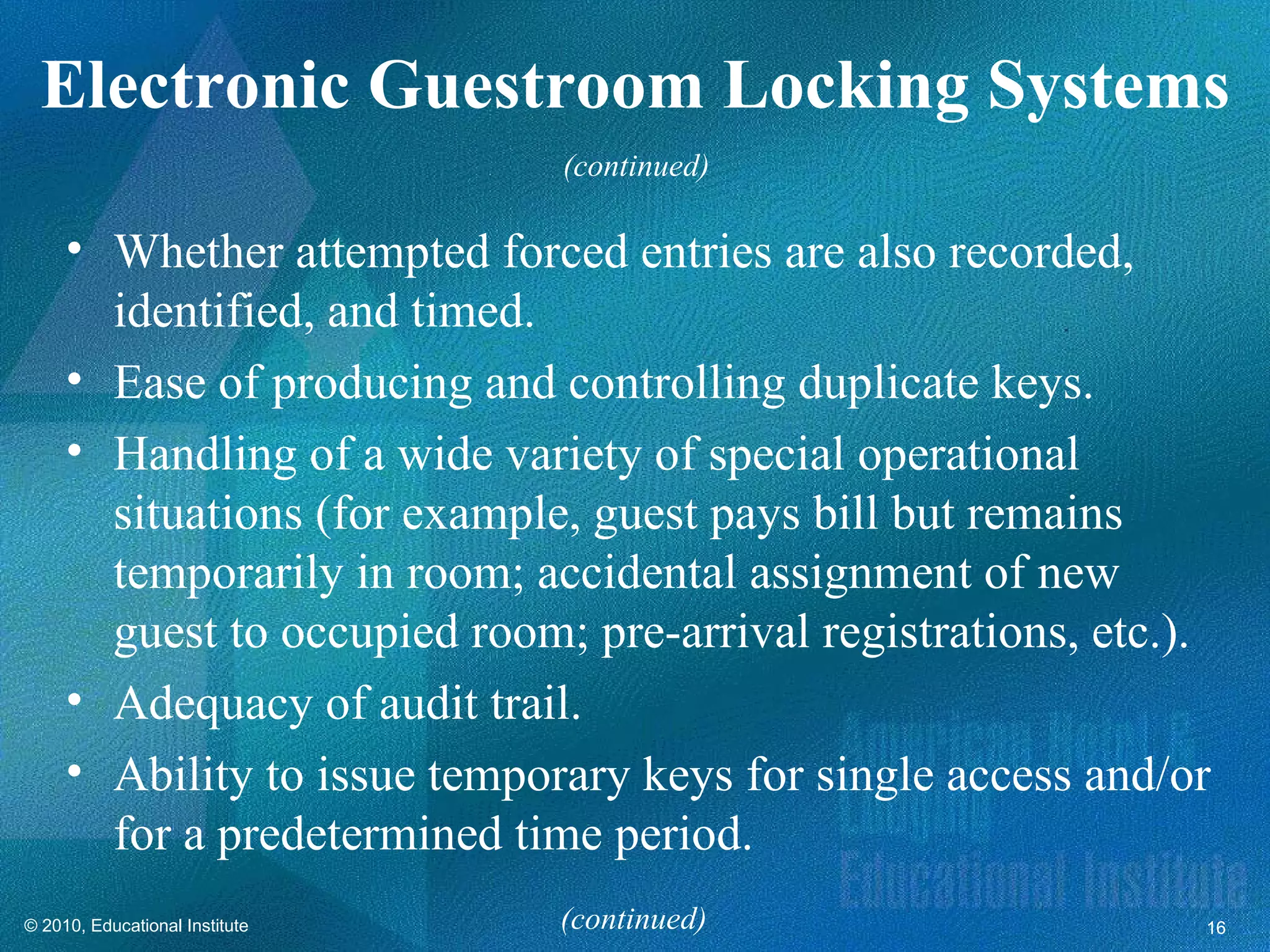 Electronic Guestroom Locking Systems

(continued)

• Whether attempted forced entries are also recorded, identified, and timed.

• Ease of producing and controlling duplicate keys.

• Handling of a wide variety of special operational situations (for example, guest pays bill but remains temporarily in room; accidental assignment of new guest to occupied room; pre-arrival registrations, etc.).

• Adequacy of audit trail.

• Ability to issue temporary keys for single access and/or for a predetermined time period.

Educational Institute

© 2010, Educational Institute

(continued)

16